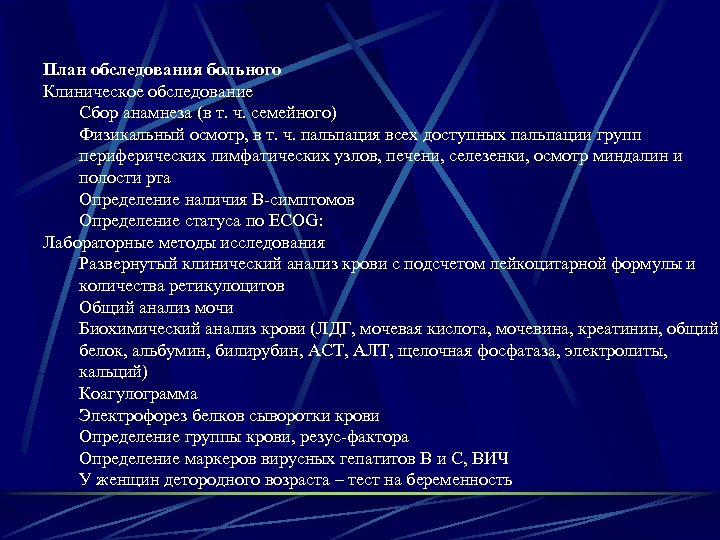 План обследования больного
Клиническое обследование
Сбор анамнеза (в т. ч. семейного)
Физикальный осмотр, в т. ч. пальпация всех доступных пальпации групп периферических лимфатических узлов, печени, селезенки, осмотр миндалин и полости рта
Определение наличия В-симптомов
Определение статуса по ECOG:
Лабораторные методы исследования
Развернутый клинический анализ крови с подсчетом лейкоцитарной формулы и количества ретикулоцитов
Общий анализ мочи
Биохимический анализ крови (ЛДГ, мочевая кислота, мочевина, креатинин, общий белок, альбумин, билирубин, АСТ, АЛТ, щелочная фосфатаза, электролиты, кальций)
Коагулограмма
Электрофорез белков сыворотки крови
Определение группы крови, резус-фактора
Определение маркеров вирусных гепатитов В и С, ВИЧ
У женщин детородного возраста – тест на беременность